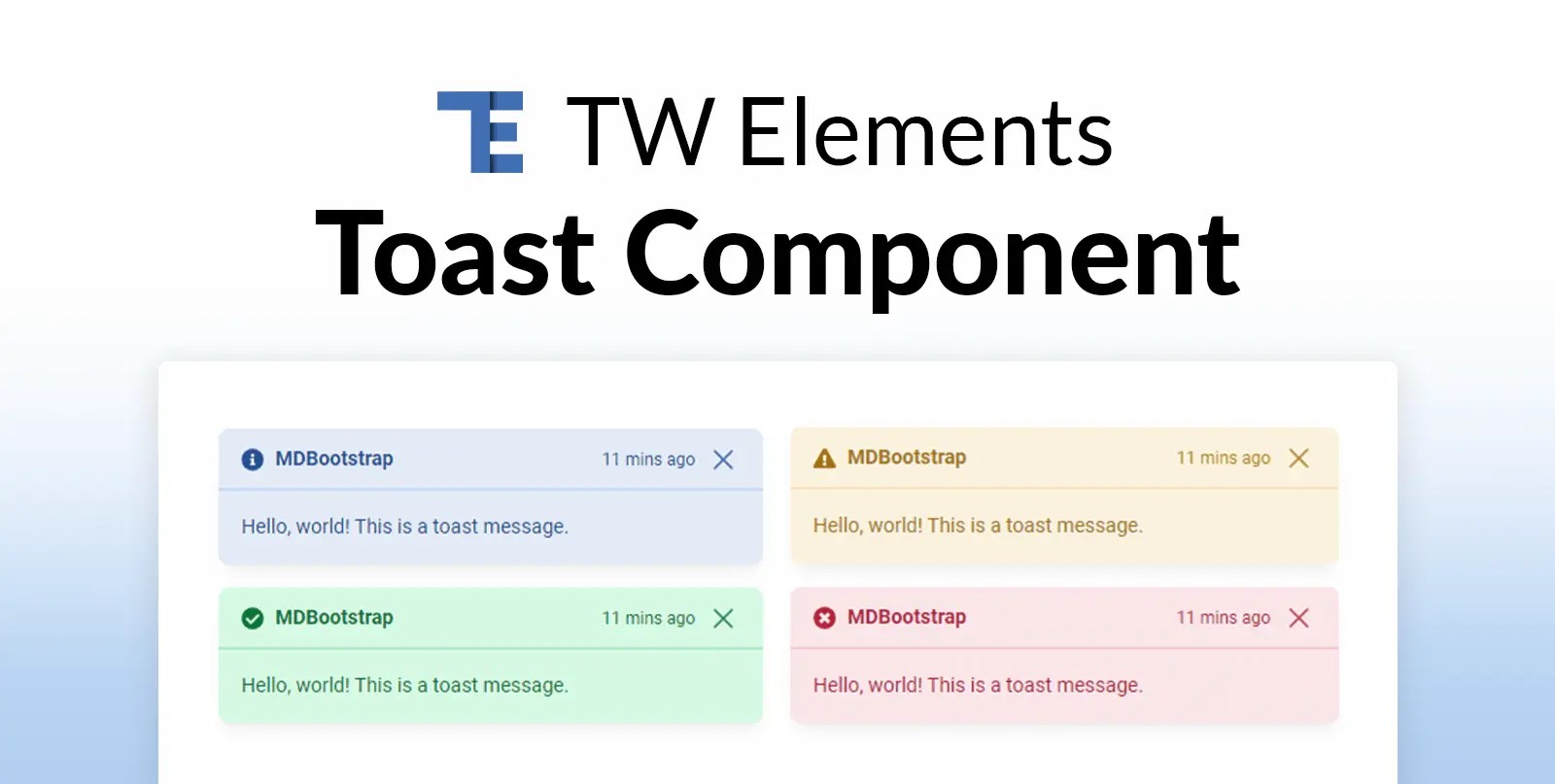 TW Elements

Toast Component

MDBootstrap 11 mins ago

Hello, world! This is a toast message.

MDBootstrap 11 mins ago

Hello, world! This is a toast message.

MDBootstrap 11 mins ago

Hello, world! This is a toast message.

MDBootstrap 11 mins ago

Hello, world! This is a toast message.